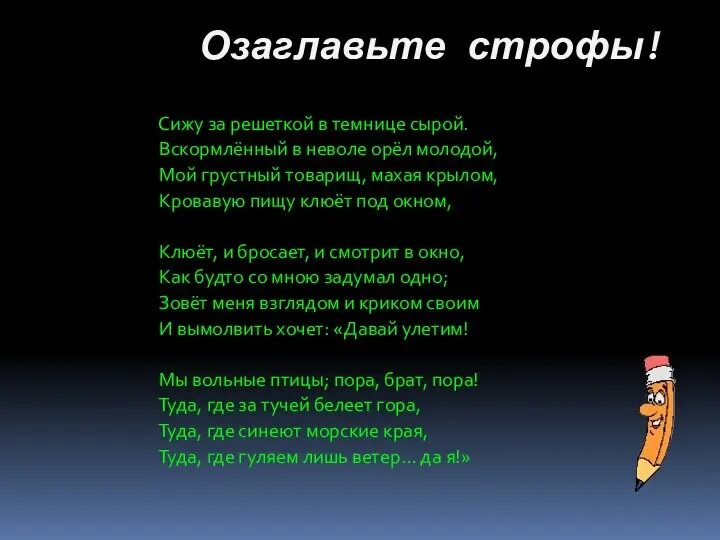 Озаглавьте строфы!

Сижу за решеткой в темнице сырой.
Вскормлённый в неволе орёл молодой,
Мой грустный товарищ, махая крылом,
Кровавую пищу клюёт под окном,

Клюёт, и бросает, и смотрит в окно,
Как будто со мною задумал одно;
Зовёт меня взглядом и криком своим
И вымолвить хочет: «Давай улетим!

Мы вольные птицы; пора, брат, пора!
Туда, где за тучей белеет гора,
Туда, где синеют морские края,
Туда, где гуляем лишь ветер... да я!»